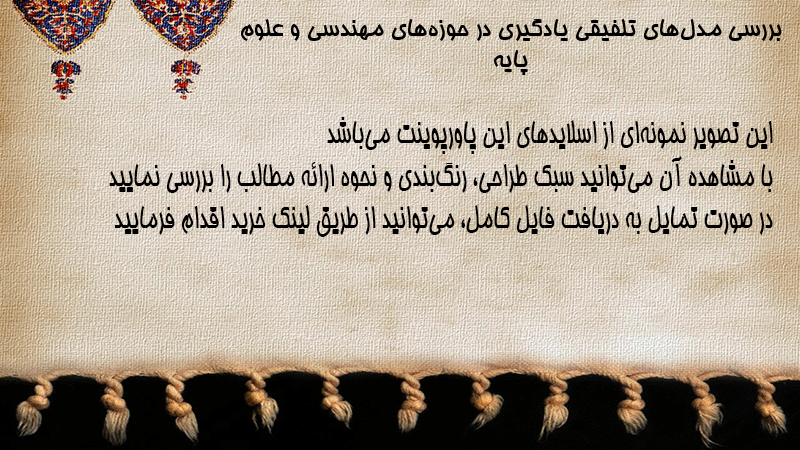 بررسی مدل‌های تلفیقی یادگیری در حوزه‌های مهندسی و علوم پایه

این تصویر نمونه‌ای از اسلایدهای این پاورپوینت می‌باشد
با مشاهده آن می‌توانید سبک طراحی، رنگ‌بندی و نحوه ارائه مطالب را بررسی نمایید
در صورت تمایل به دریافت فایل کامل، می‌توانید از طریق لینک خرید اقدام فرمایید